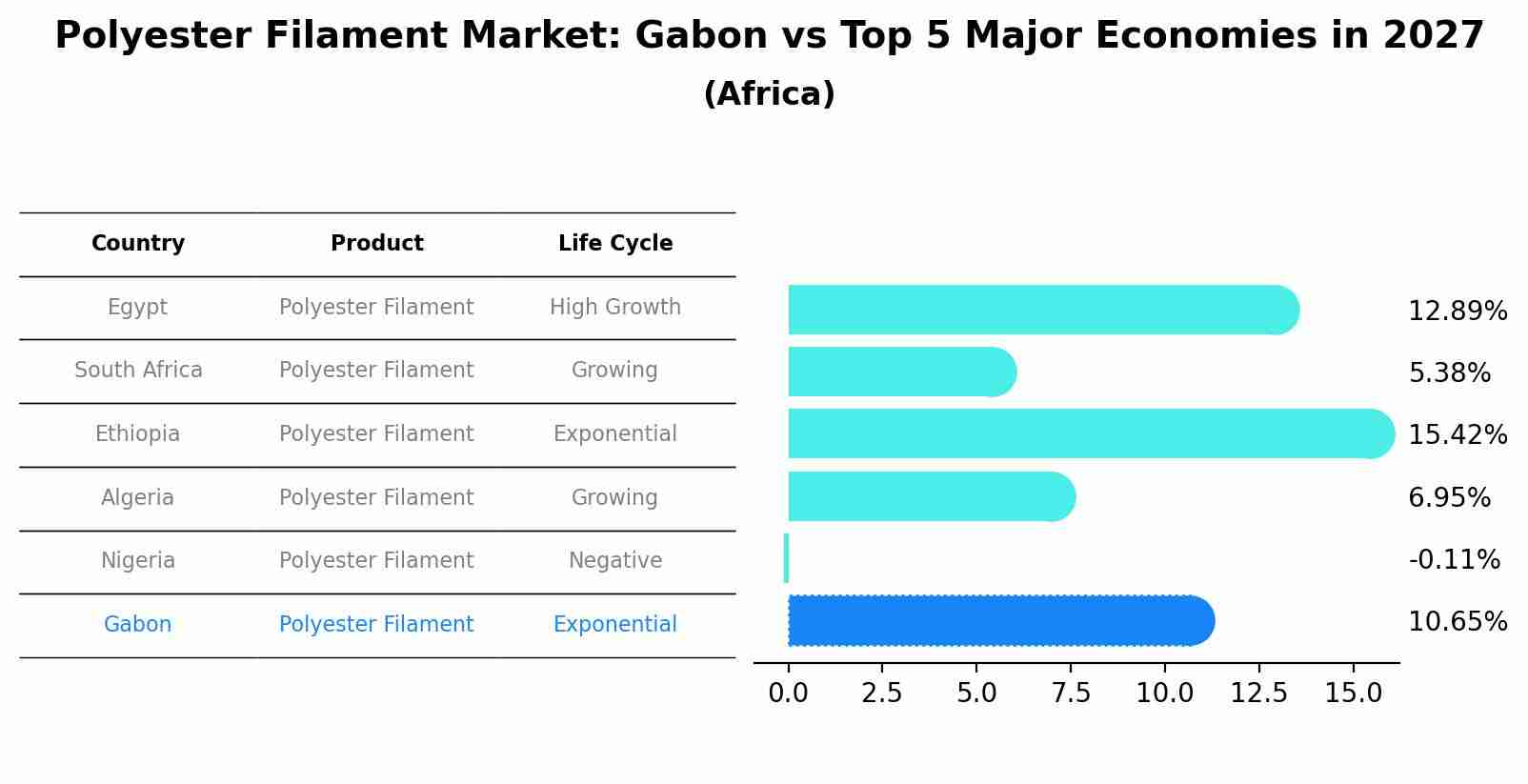 Polyester Filament Market: Gabon vs Top 5 Major Economies in 2027
(Africa)

| Country | Product | Life Cycle |
|---|---|---|
| Egypt | Polyester Filament | High Growth |
| South Africa | Polyester Filament | Growing |
| Ethiopia | Polyester Filament | Exponential |
| Algeria | Polyester Filament | Growing |
| Nigeria | Polyester Filament | Negative |
| Gabon | Polyester Filament | Exponential |

12.89%
5.38%
15.42%
6.95%
-0.11%
10.65%

0.0 2.5 5.0 7.5 10.0 12.5 15.0